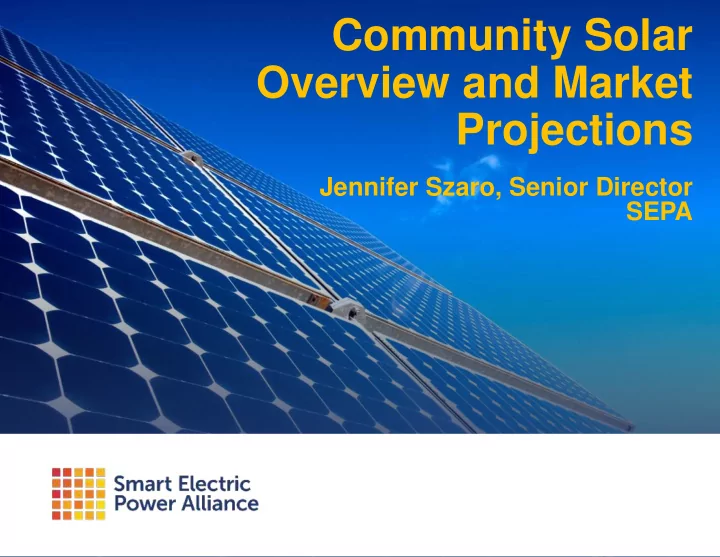 Community Solar Overview and Market Projections

Jennifer Szaro, Senior Director
SEPA

Smart Electric Power Alliance